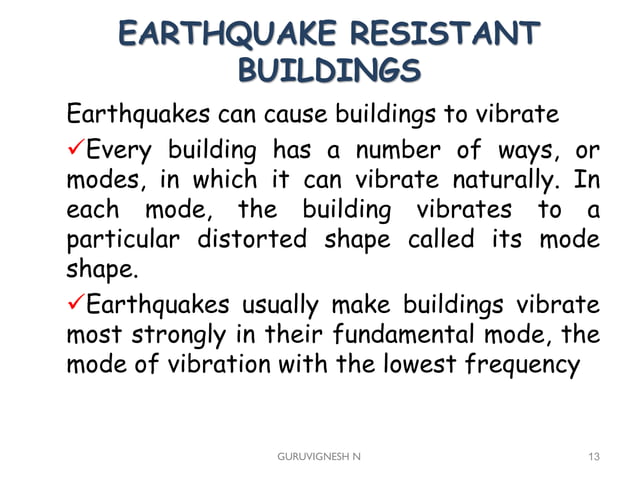 EARTHQUAKE RESISTANT BUILDINGS

Earthquakes can cause buildings to vibrate

✓Every building has a number of ways, or modes, in which it can vibrate naturally. In each mode, the building vibrates to a particular distorted shape called its mode shape.

✓Earthquakes usually make buildings vibrate most strongly in their fundamental mode, the mode of vibration with the lowest frequency

GURUVIGNESH N

13